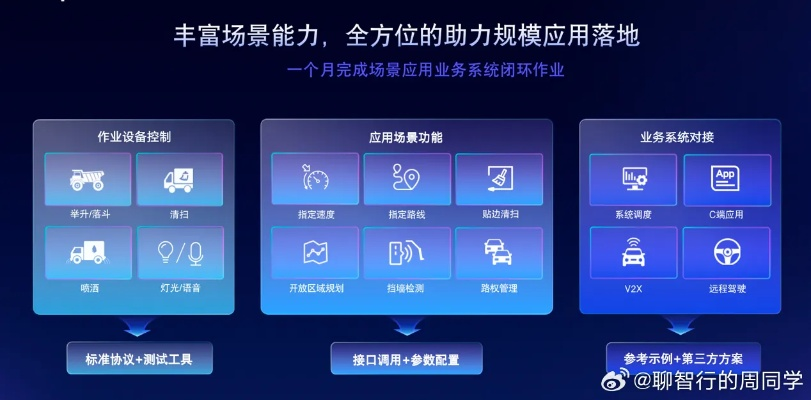 丰富场景能力，全方位的助力规模应用落地

一个月完成场景应用业务系统闭环作业

作业设备控制

举升/落斗

清扫

喷洒

灯光/语音

标准协议+测试工具

应用场景功能

指定速度

指定路线

贴边清扫

开放区域规划

挡墙检测

路权管理

接口调用+参数配置

业务系统对接

App

系统调度

C端应用

V2X

远程驾驶

参考示例+第三方方案

@聊智行的周同学